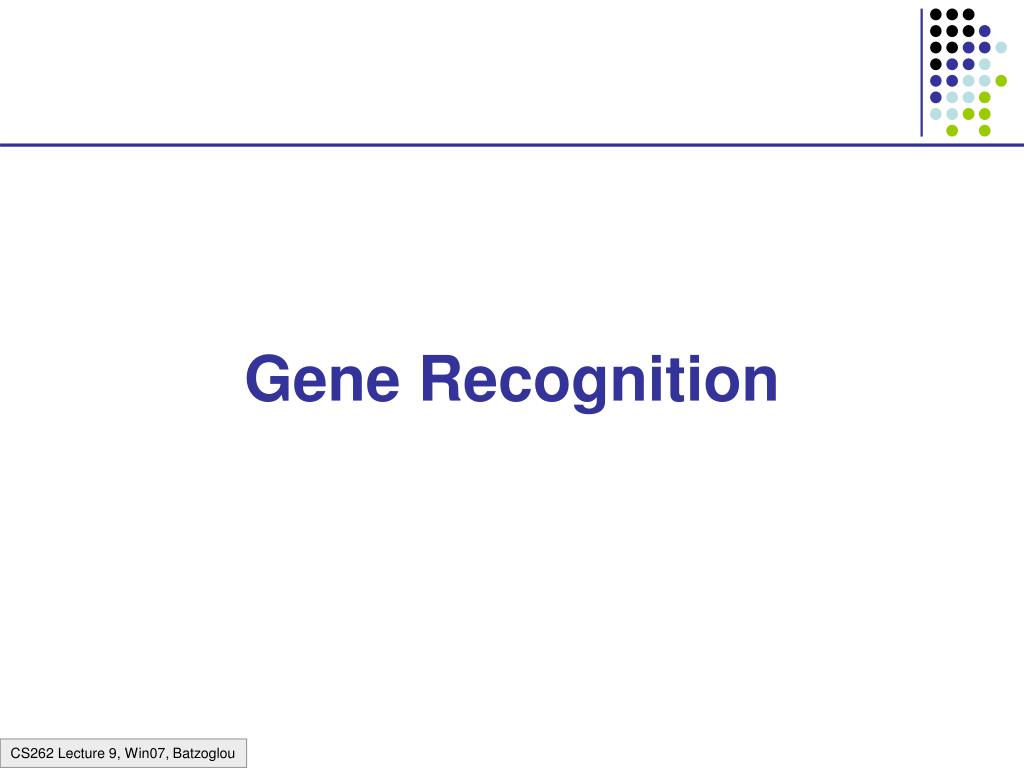 Gene Recognition

CS262 Lecture 9, Win07, Batzoglou